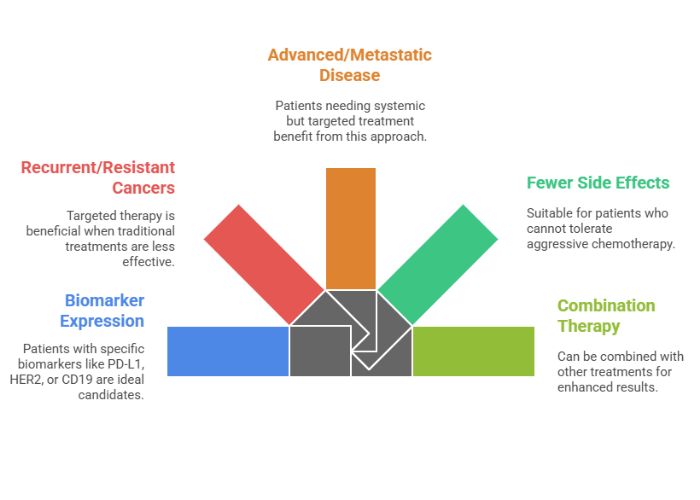 Advanced/Metastatic Disease

Patients needing systemic but targeted treatment benefit from this approach.

Recurrent/Resistant Cancers

Targeted therapy is beneficial when traditional treatments are less effective.

Fewer Side Effects

Suitable for patients who cannot tolerate aggressive chemotherapy.

Biomarker Expression

Patients with specific biomarkers like PD-L1, HER2, or CD19 are ideal candidates.

Combination Therapy

Can be combined with other treatments for enhanced results.